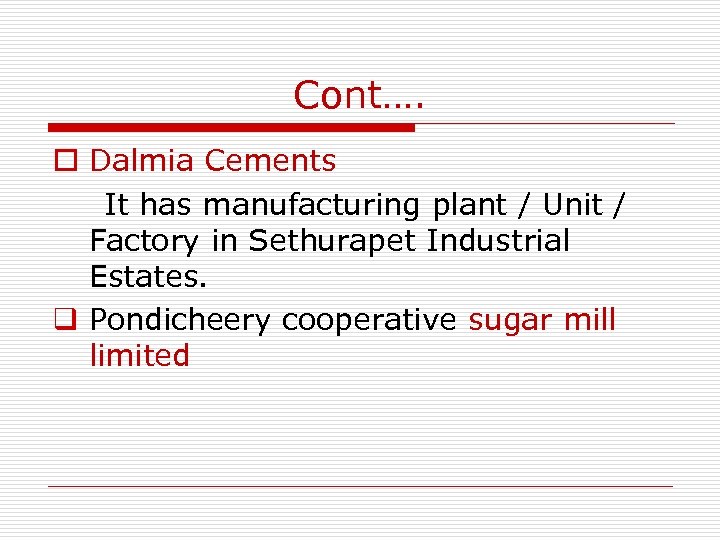 Cont….

Dalmia Cements

It has manufacturing plant / Unit / Factory in Sethurapet Industrial Estates.

Pondicheery cooperative sugar mill limited